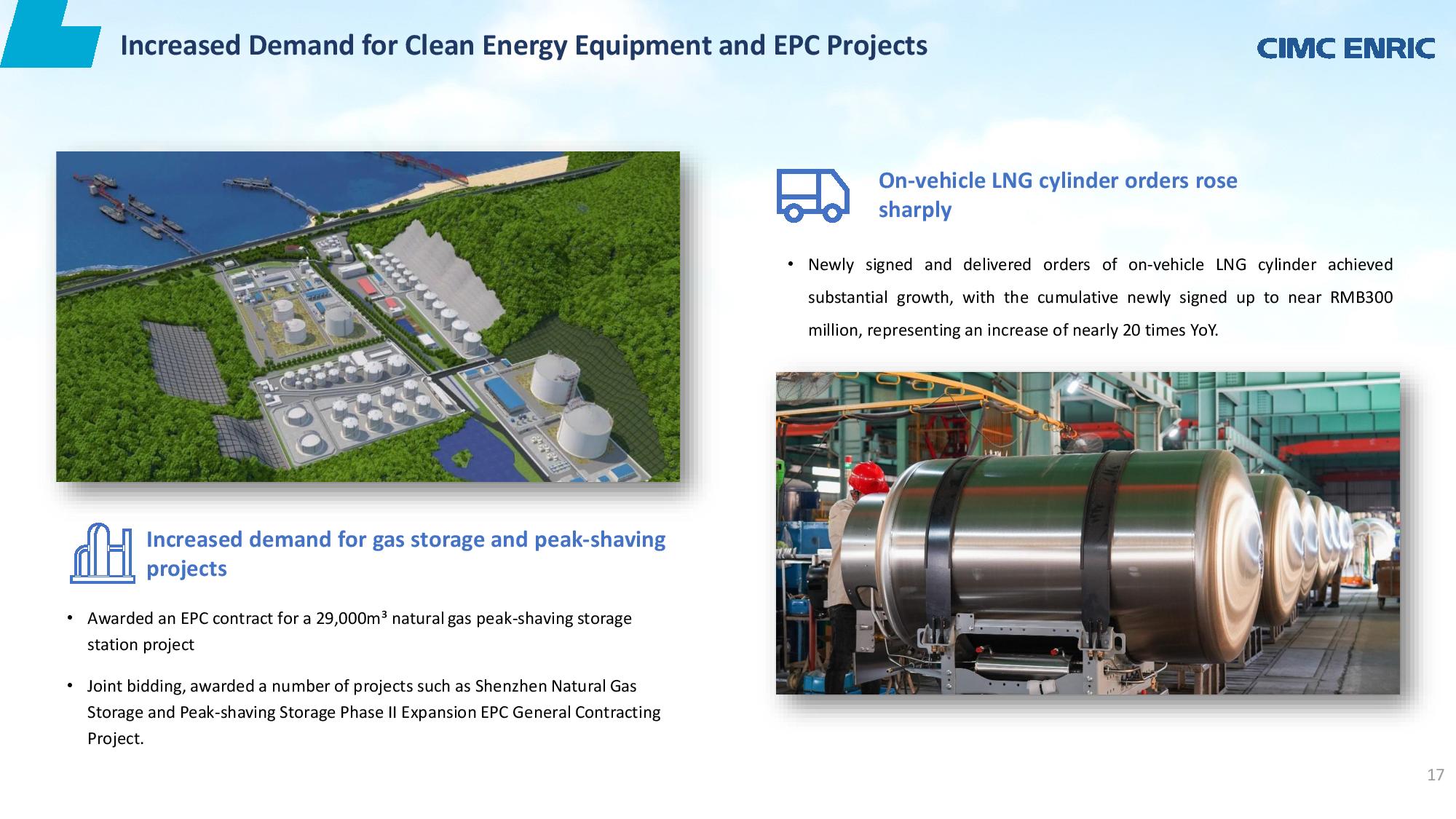 Increased Demand for Clean Energy Equipment and EPC Projects

CIMC ENRIC

Increased demand for gas storage and peak-shaving projects

• Awarded an EPC contract for a 29,000m³ natural gas peak-shaving storage station project

• Joint bidding, awarded a number of projects such as Shenzhen Natural Gas Storage and Peak-shaving Storage Phase II Expansion EPC General Contracting Project.

On-vehicle LNG cylinder orders rose sharply

• Newly signed and delivered orders of on-vehicle LNG cylinder achieved substantial growth, with the cumulative newly signed up to near RMB300 million, representing an increase of nearly 20 times YoY.

17